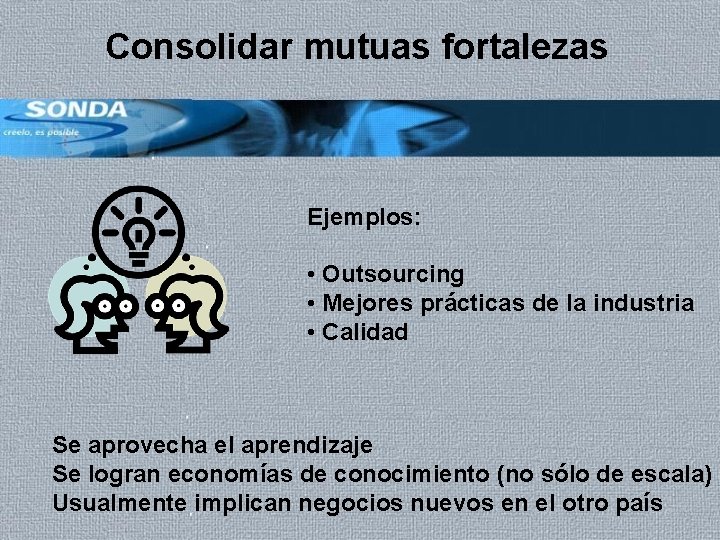 Consolidar mutuas fortalezas

SONDA
créelo, es posible

Ejemplos:

• Outsourcing
• Mejores prácticas de la industria
• Calidad

Se aprovecha el aprendizaje
Se logran economías de conocimiento (no sólo de escala)
Usualmente implican negocios nuevos en el otro país